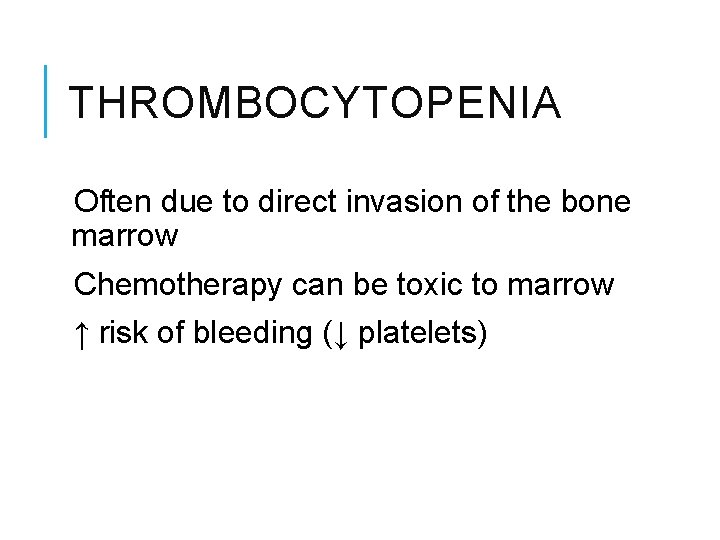 THROMBOCYTOPENIA

Often due to direct invasion of the bone marrow

Chemotherapy can be toxic to marrow

↑ risk of bleeding (↓ platelets)